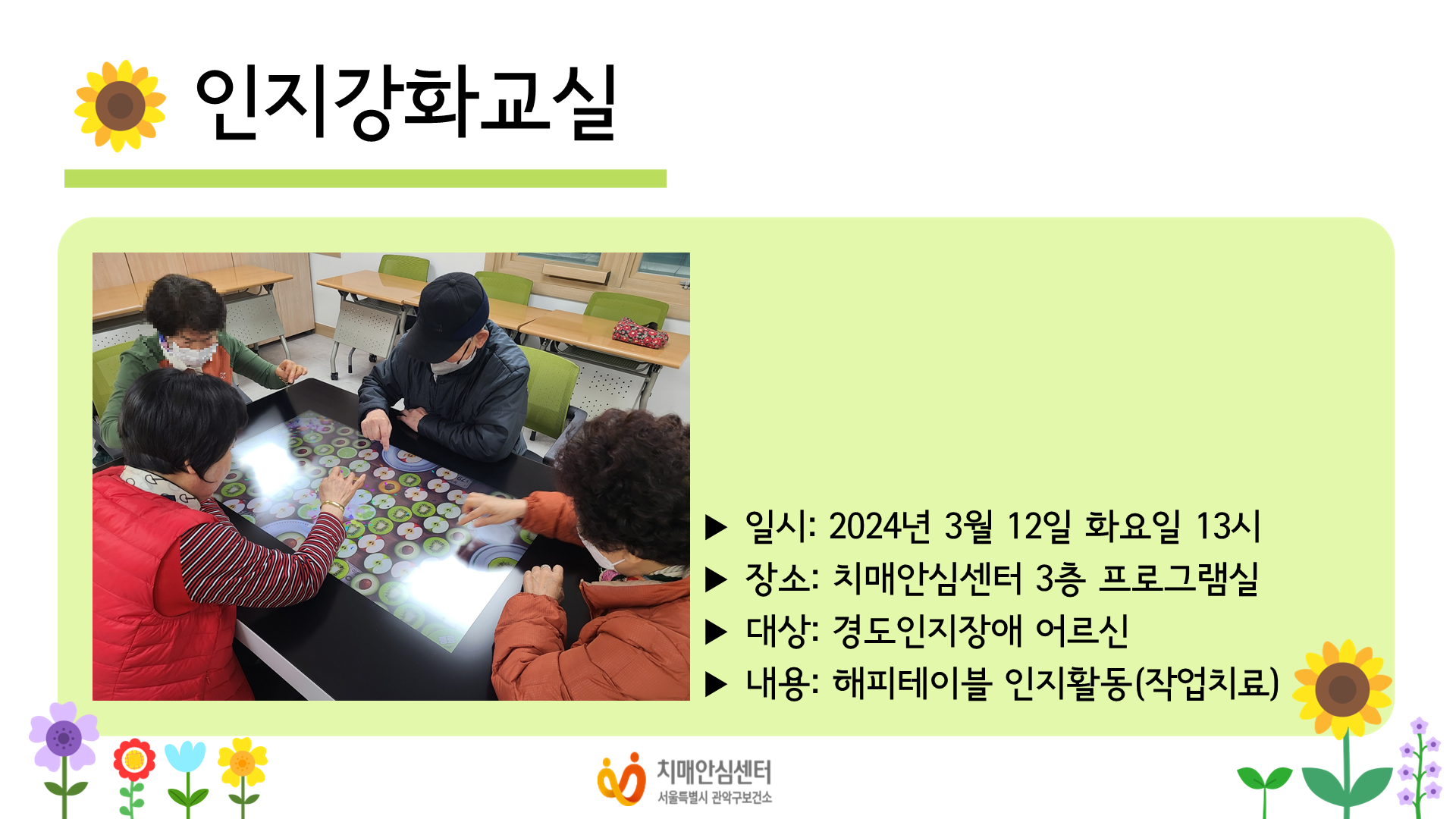 인지강화교실

▶ 일시: 2024년 3월 12일 화요일 13시
▶ 장소: 치매안심센터 3층 프로그램실
▶ 대상: 경도인지장애 어르신
▶ 내용: 해피테이블 인지활동(작업치료)

치매안심센터
서울특별시 관악구보건소